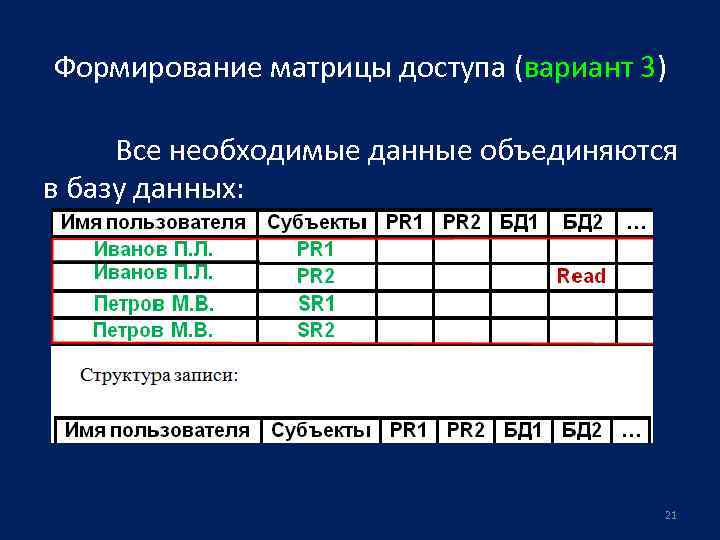 Формирование матрицы доступа (вариант 3)

Все необходимые данные объединяются в базу данных:

| Имя пользователя | Субъекты | PR1 | PR2 | БД1 | БД2 | … |
|---|---|---|---|---|---|---|
| Иванов П.Л. | PR1 | | | | | |
| Иванов П.Л. | PR2 | | | | Read | |
| Петров М.В. | SR1 | | | | | |
| Петров М.В. | SR2 | | | | | |

Структура записи:

| Имя пользователя | Субъекты | PR1 | PR2 | БД1 | БД2 | … |
|---|---|---|---|---|---|---|

21